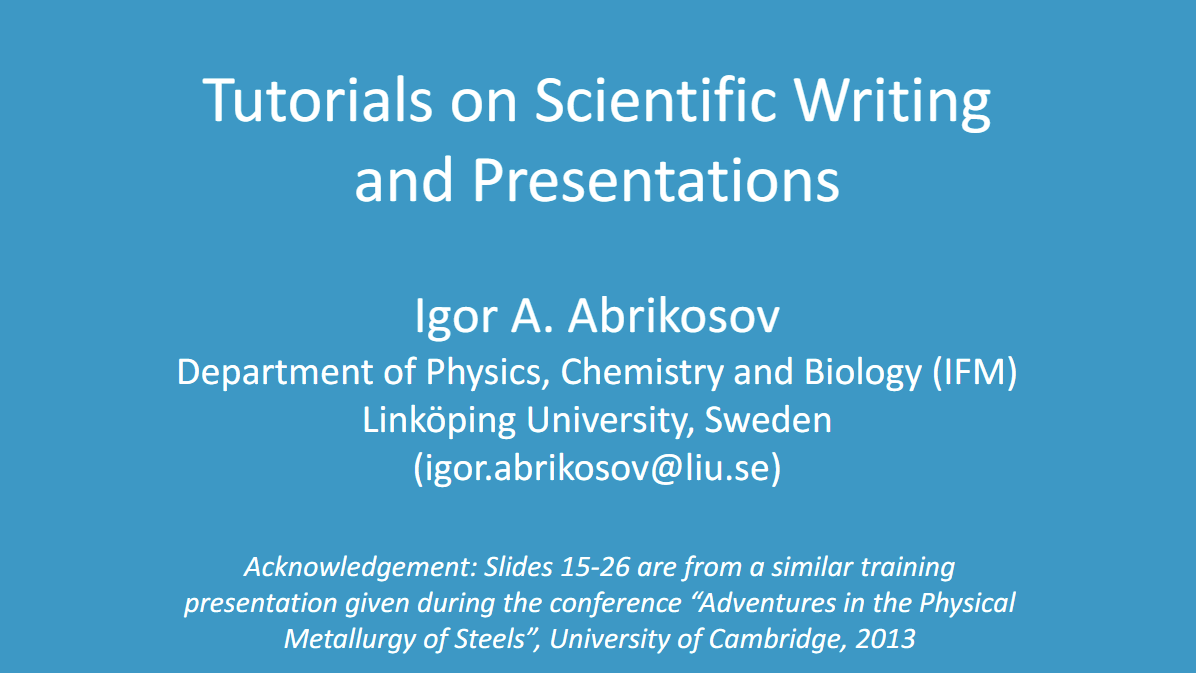 Tutorials on Scientific Writing and Presentations

Igor A. Abrikosov
Department of Physics, Chemistry and Biology (IFM)
Linköping University, Sweden
(igor.abrikosov@liu.se)

Acknowledgement: Slides 15-26 are from a similar training presentation given during the conference “Adventures in the Physical Metallurgy of Steels”, University of Cambridge, 2013